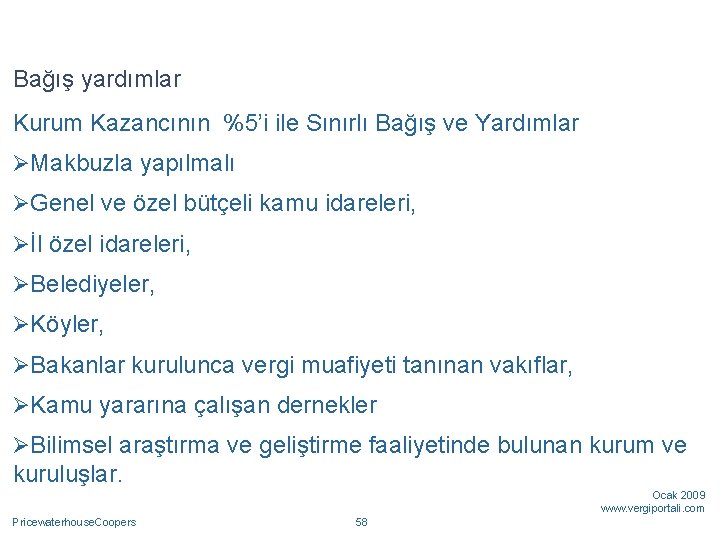 Bağış yardımlar

Kurum Kazancının %5'i ile Sınırlı Bağış ve Yardımlar

➢Makbuzla yapılmalı

➢Genel ve özel bütçeli kamu idareleri,

➢İl özel idareleri,

➢Belediyeler,

➢Köyler,

➢Bakanlar kurulunca vergi muafiyeti tanınan vakıflar,

➢Kamu yararına çalışan dernekler

➢Bilimsel araştırma ve geliştirme faaliyetinde bulunan kurum ve kuruluşlar.

Ocak 2009
www.vergiportali.com

PricewaterhouseCoopers

58